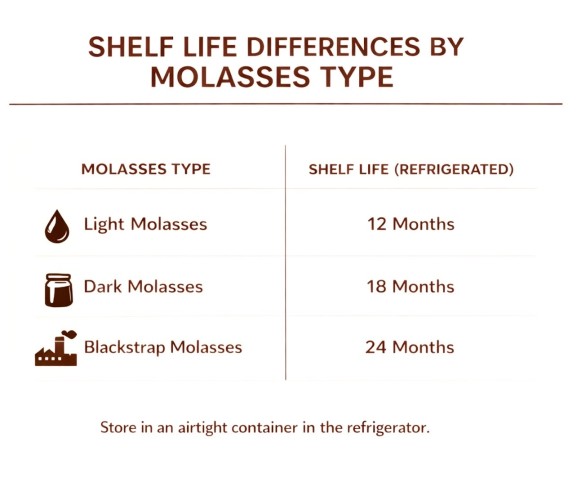 SHELF LIFE DIFFERENCES BY MOLASSES TYPE

| MOLASSES TYPE | SHELF LIFE (REFRIGERATED) |
|---|---|
| Light Molasses | 12 Months |
| Dark Molasses | 18 Months |
| Blackstrap Molasses | 24 Months |

Store in an airtight container in the refrigerator.